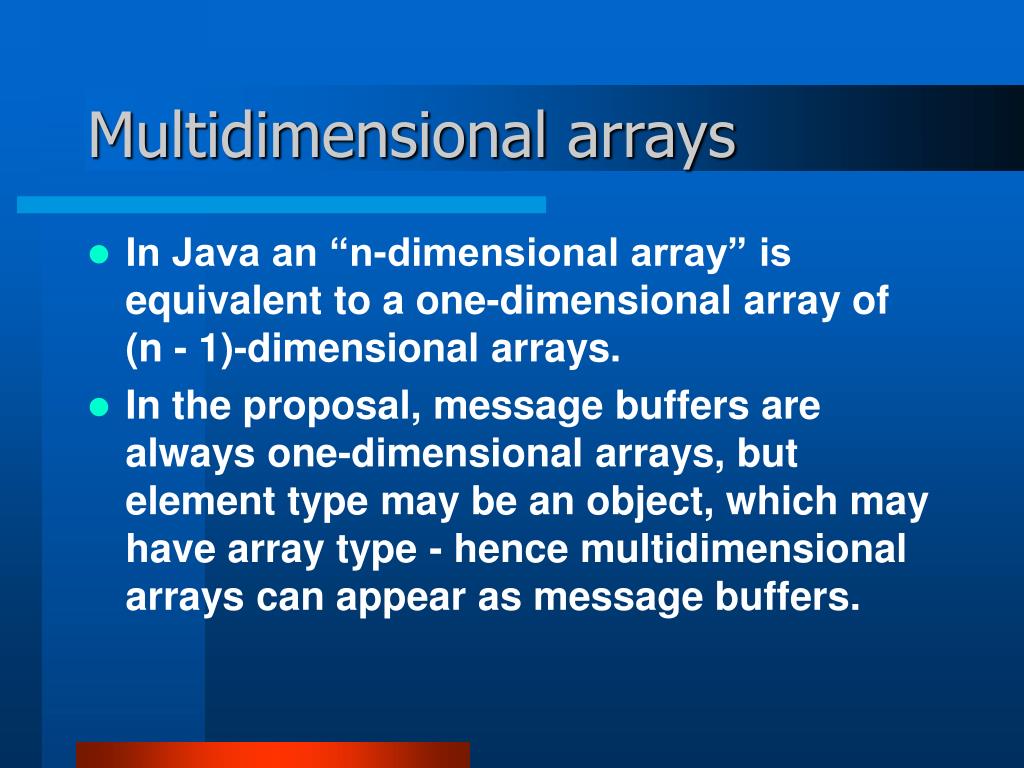 Multidimensional arrays

- In Java an “n-dimensional array” is equivalent to a one-dimensional array of (n - 1)-dimensional arrays.
- In the proposal, message buffers are always one-dimensional arrays, but element type may be an object, which may have array type - hence multidimensional arrays can appear as message buffers.